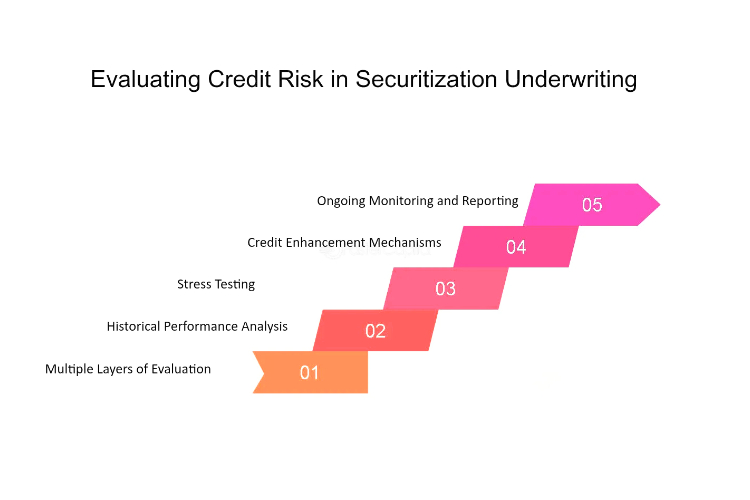 Evaluating Credit Risk in Securitization Underwriting

Ongoing Monitoring and Reporting
05

Credit Enhancement Mechanisms
04

Stress Testing
03

Historical Performance Analysis
02

Multiple Layers of Evaluation
01